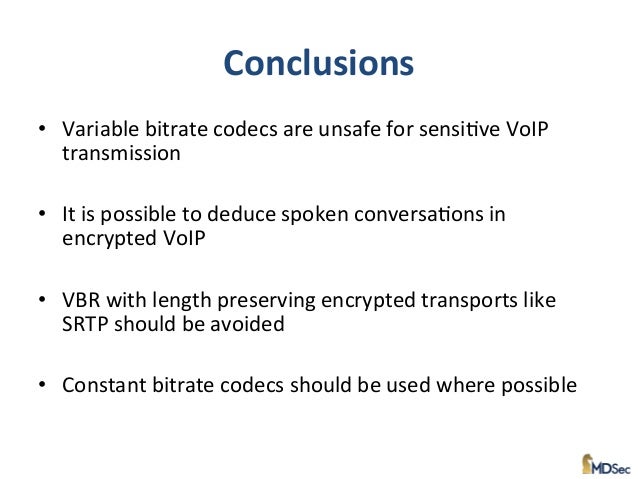 Conclusions

• Variable bitrate codecs are unsafe for sensitive VoIP transmission

• It is possible to deduce spoken conversations in encrypted VoIP

• VBR with length preserving encrypted transports like SRTP should be avoided

• Constant bitrate codecs should be used where possible

MDSec